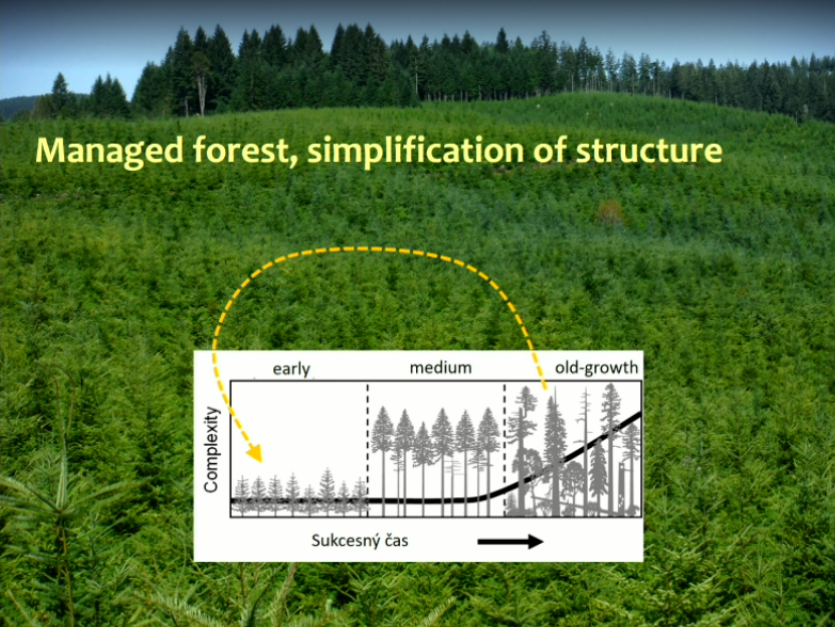 Managed forest, simplification of structure

early

medium

old-growth

Complexity

Sukcesný čas